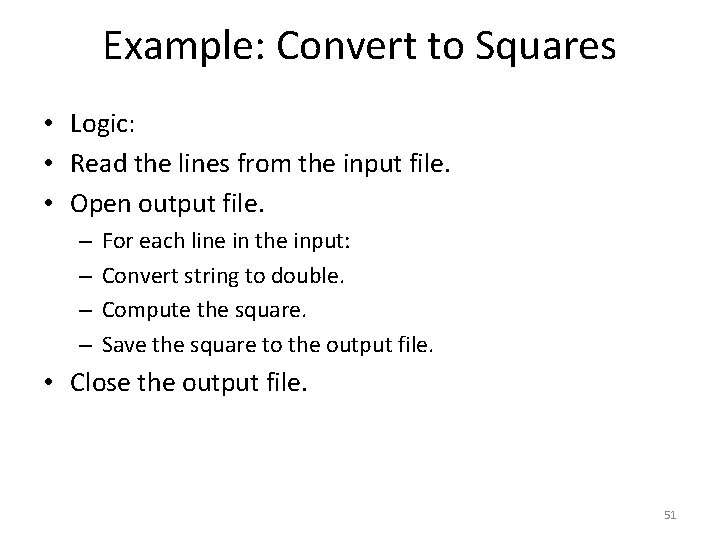 Example: Convert to Squares

• Logic:
• Read the lines from the input file.
• Open output file.
  – For each line in the input:
  – Convert string to double.
  – Compute the square.
  – Save the square to the output file.
• Close the output file.

51